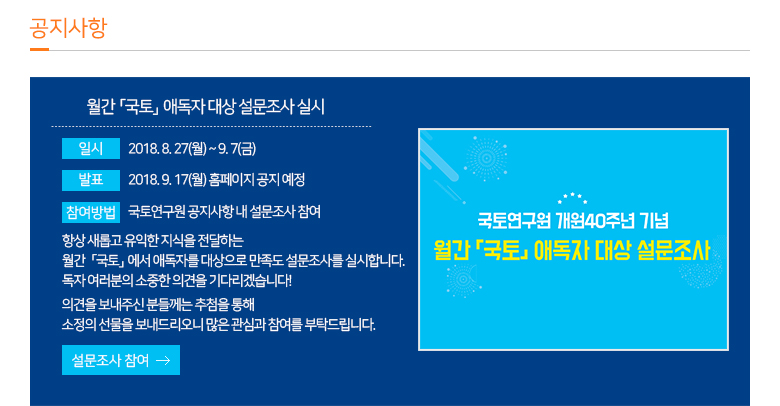 공지사항

월간 「국토」 애독자 대상 설문조사 실시

일시 2018. 8. 27(월) ~ 9. 7(금)

발표 2018. 9. 17(월) 홈페이지 공지 예정

참여방법 국토연구원 공지사항 내 설문조사 참여

항상 새롭고 유익한 지식을 전달하는 월간 「국토」 에서 애독자를 대상으로 만족도 설문조사를 실시합니다. 독자 여러분의 소중한 의견을 기다리겠습니다!

의견을 보내주신 분들께는 추첨을 통해 소정의 선물을 보내드리오니 많은 관심과 참여를 부탁드립니다.

설문조사 참여 →

국토연구원 개원40주년 기념

월간 「국토」 애독자 대상 설문조사